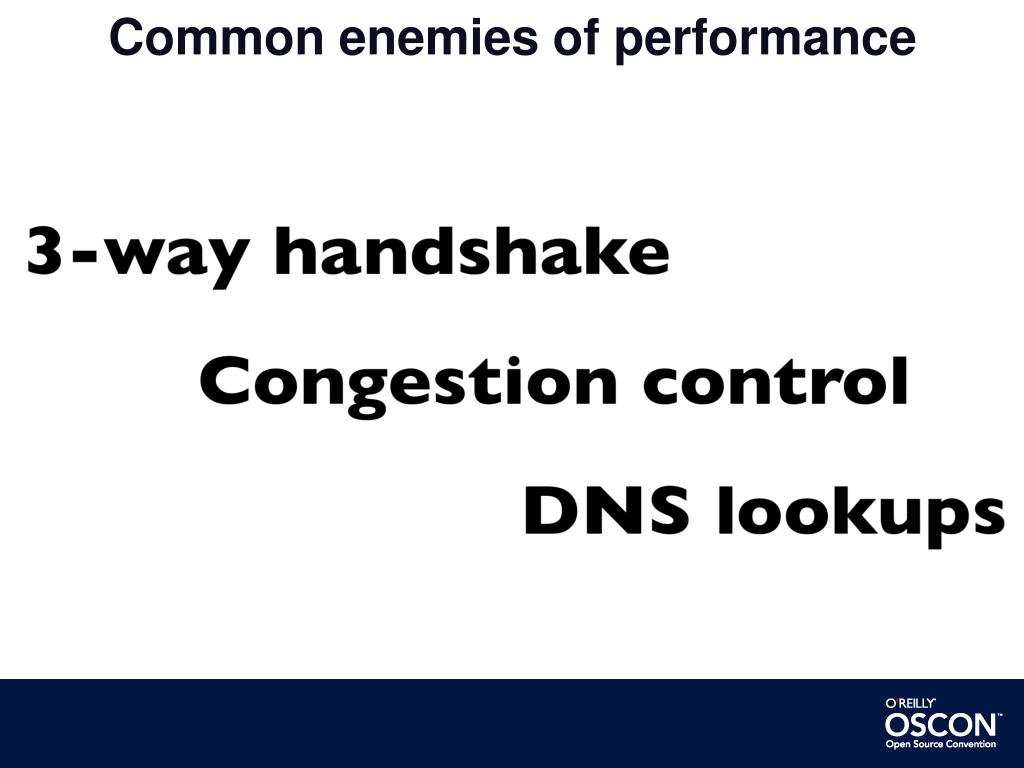 Common enemies of performance

3-way handshake

Congestion control

DNS lookups

O'REILLY
OSCON™
Open Source Convention